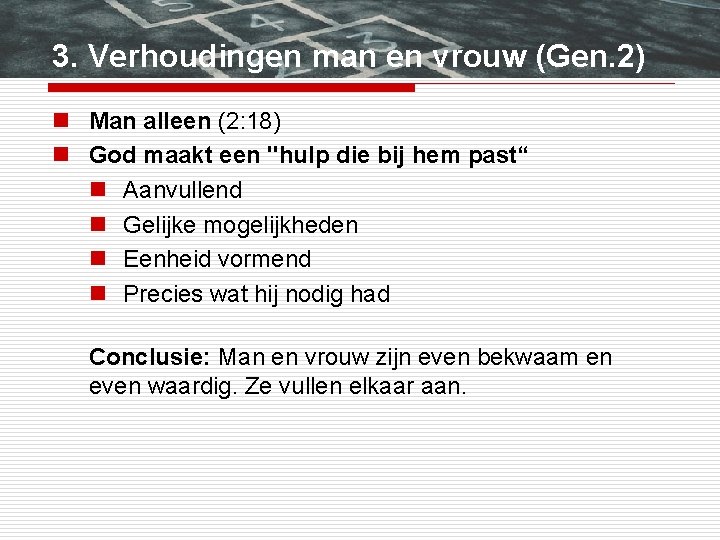 3. Verhoudingen man en vrouw (Gen.2)

- Man alleen (2:18)
- God maakt een "hulp die bij hem past“
  - Aanvullend
  - Gelijke mogelijkheden
  - Eenheid vormend
  - Precies wat hij nodig had

Conclusie: Man en vrouw zijn even bekwaam en even waardig. Ze vullen elkaar aan.